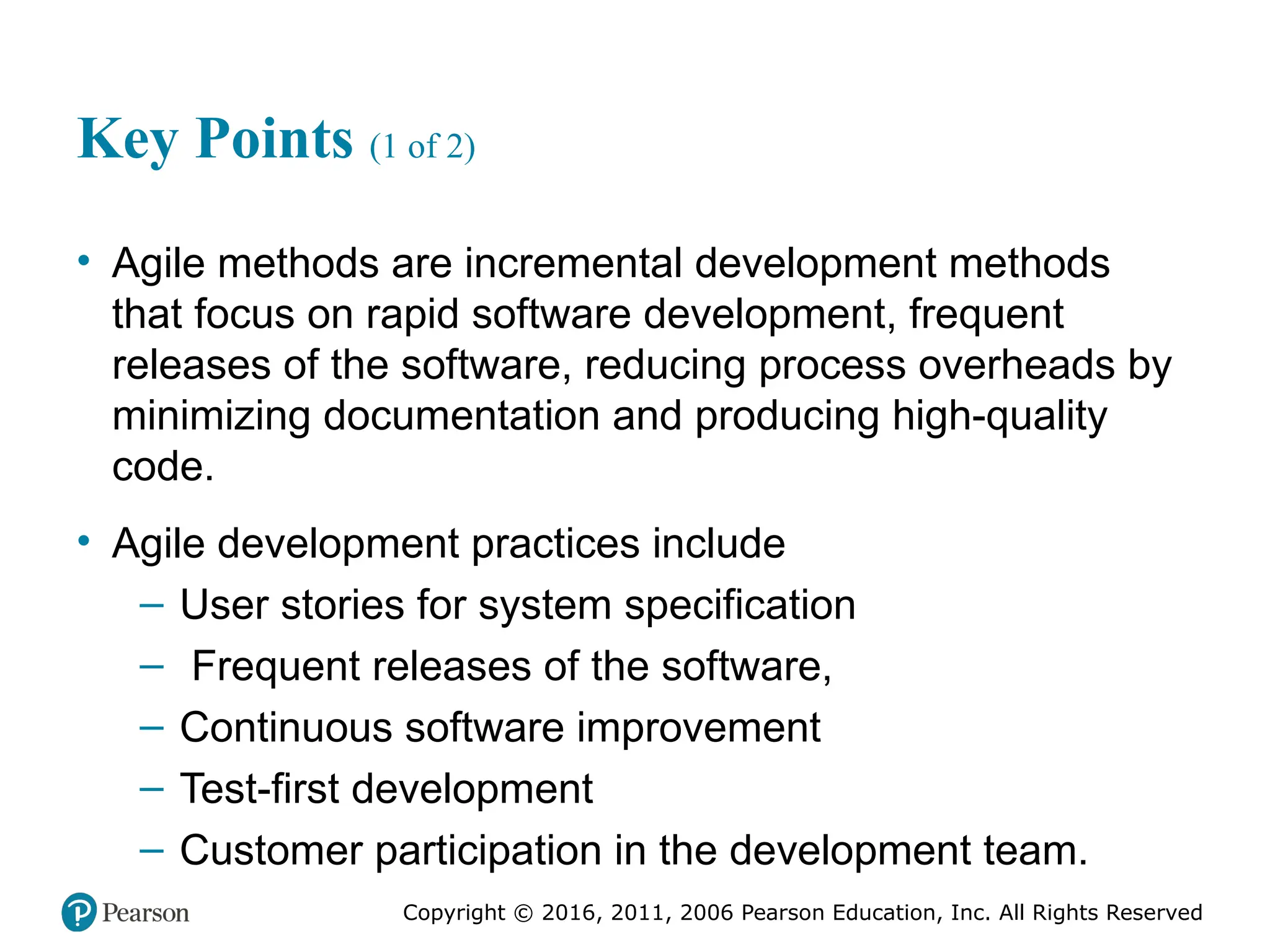 Key Points (1 of 2)

• Agile methods are incremental development methods that focus on rapid software development, frequent releases of the software, reducing process overheads by minimizing documentation and producing high-quality code.

• Agile development practices include
– User stories for system specification
– Frequent releases of the software,
– Continuous software improvement
– Test-first development
– Customer participation in the development team.

Pearson

Copyright © 2016, 2011, 2006 Pearson Education, Inc. All Rights Reserved